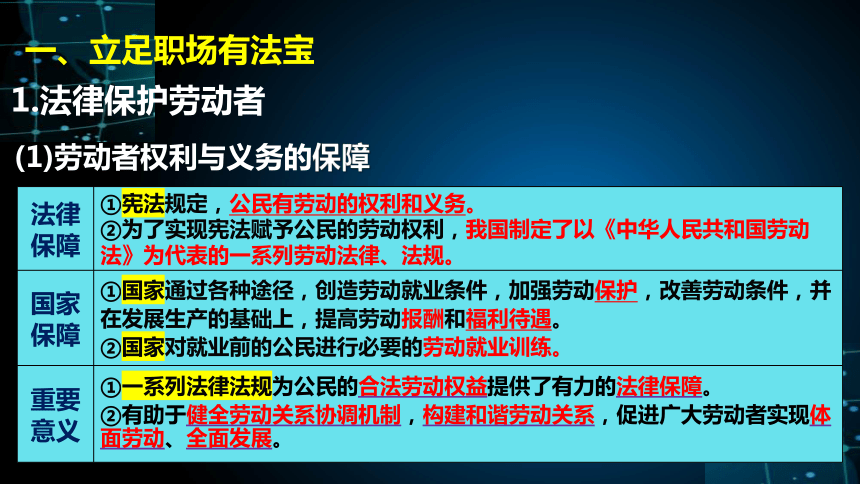 一、立足职场有法宝

1.法律保护劳动者

(1)劳动者权利与义务的保障

| 法律保障 | ①宪法规定，公民有劳动的权利和义务。 ②为了实现宪法赋予公民的劳动权利，我国制定了以《中华人民共和国劳动法》为代表的一系列劳动法律、法规。 |
|---|---|
| 国家保障 | ①国家通过各种途径，创造劳动就业条件，加强劳动保护，改善劳动条件，并在发展生产的基础上，提高劳动报酬和福利待遇。 ②国家对就业前的公民进行必要的劳动就业训练。 |
| 重要意义 | ①一系列法律法规为公民的合法劳动权益提供了有力的法律保障。 ②有助于健全劳动关系协调机制，构建和谐劳动关系，促进广大劳动者实现体面劳动、全面发展。 |